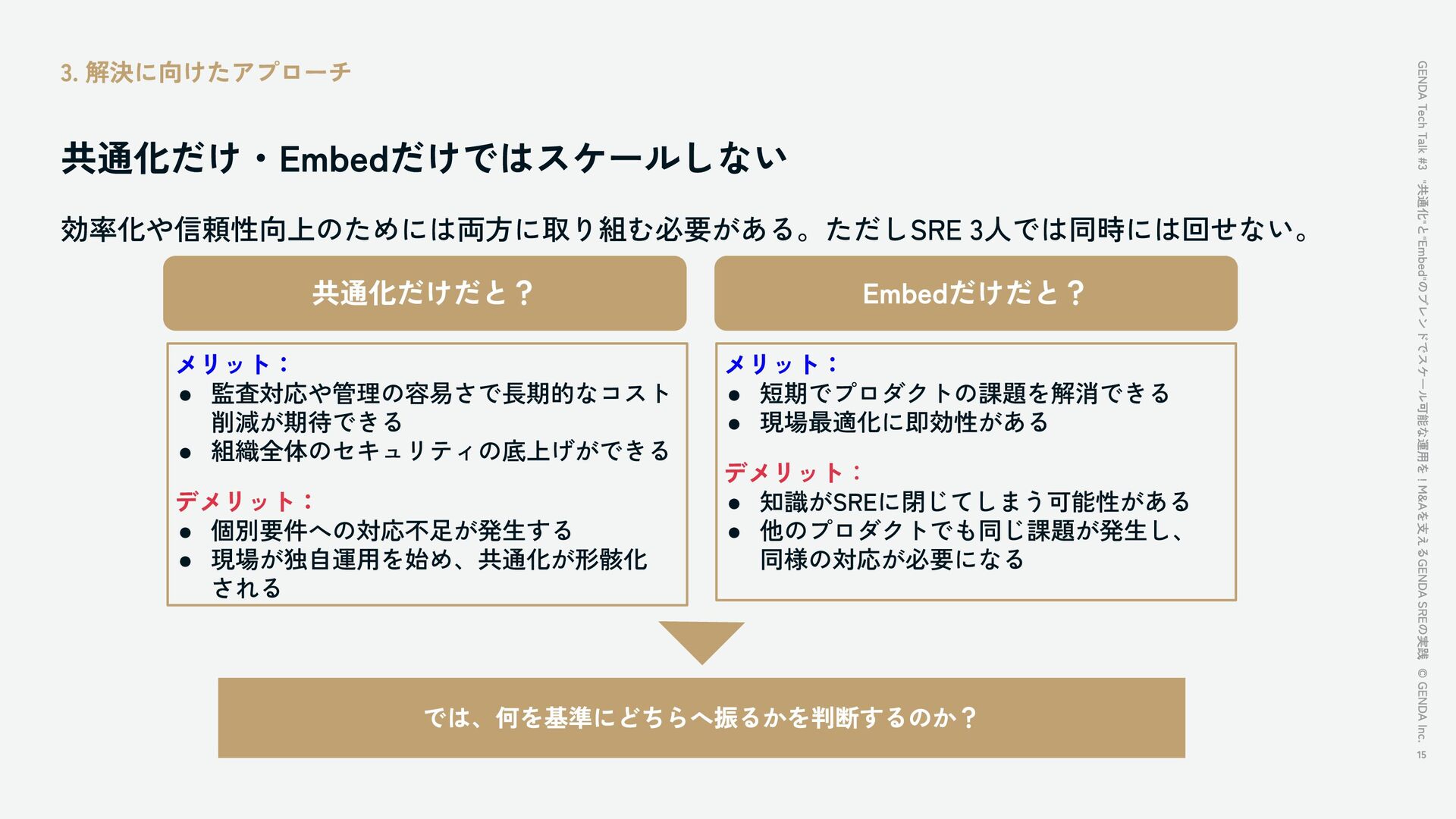 3. 解決に向けたアプローチ

共通化だけ・Embedだけではスケールしない

効率化や信頼性向上のためには両方に取り組む必要がある。ただしSRE 3人では同時には回せない。

共通化だけだと？

メリット：
● 監査対応や管理の容易さで長期的なコスト削減が期待できる
● 組織全体のセキュリティの底上げができる

デメリット：
● 個別要件への対応不足が発生する
● 現場が独自運用を始め、共通化が形骸化される

Embedだけだと？

メリット：
● 短期でプロダクトの課題を解消できる
● 現場最適化に即効性がある

デメリット：
● 知識がSREに閉じてしまう可能性がある
● 他のプロダクトでも同じ課題が発生し、同様の対応が必要になる

では、何を基準にどちらへ振るかを判断するのか？

GENDA Tech Talk #3 "共通化"と"Embed"のブレンドでスケール可能な運用を！M&Aを支えるGENDA SREの実践 © GENDA Inc. 15